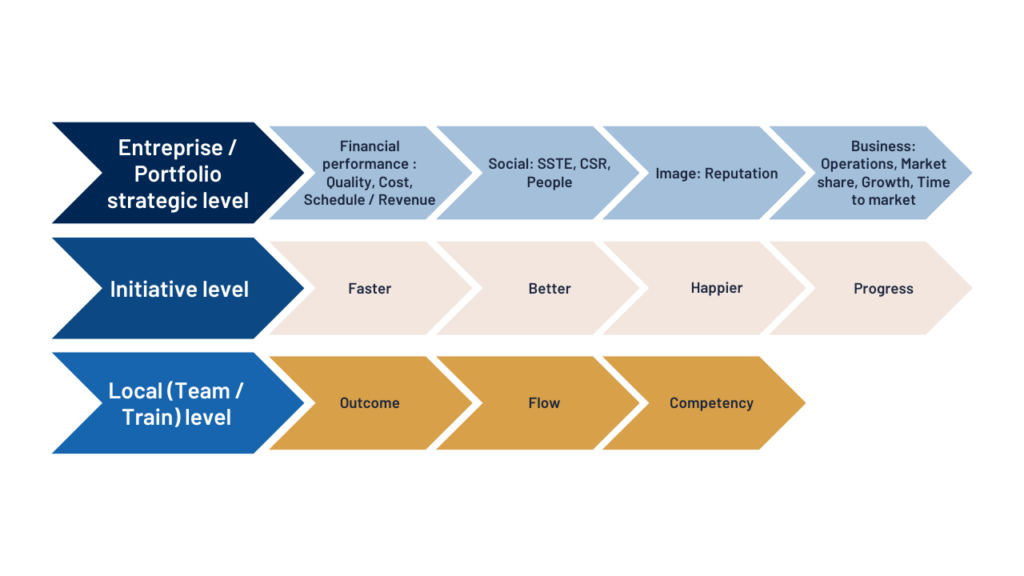 Entreprise / Portfolio strategic level

Financial performance : Quality, Cost, Schedule / Revenue

Social: SSTE, CSR, People

Image: Reputation

Business: Operations, Market share, Growth, Time to market

Initiative level

Faster

Better

Happier

Progress

Local (Team / Train) level

Outcome

Flow

Competency